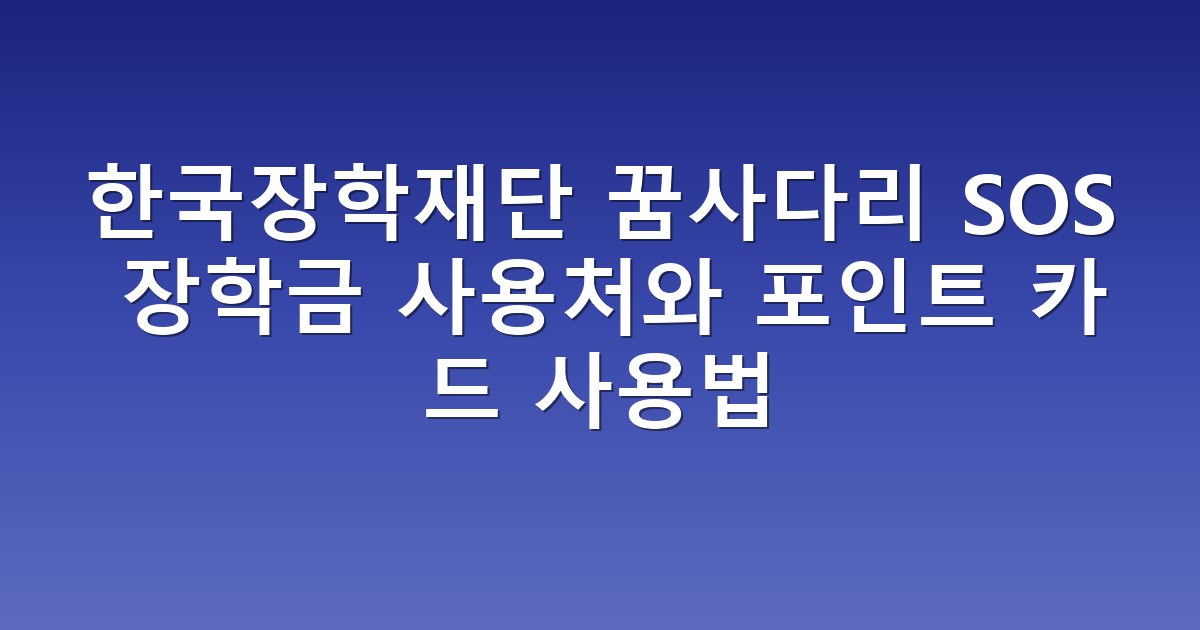 한국장학재단 꿈사다리 SOS 장학금 사용처와 포인트 카드 사용법